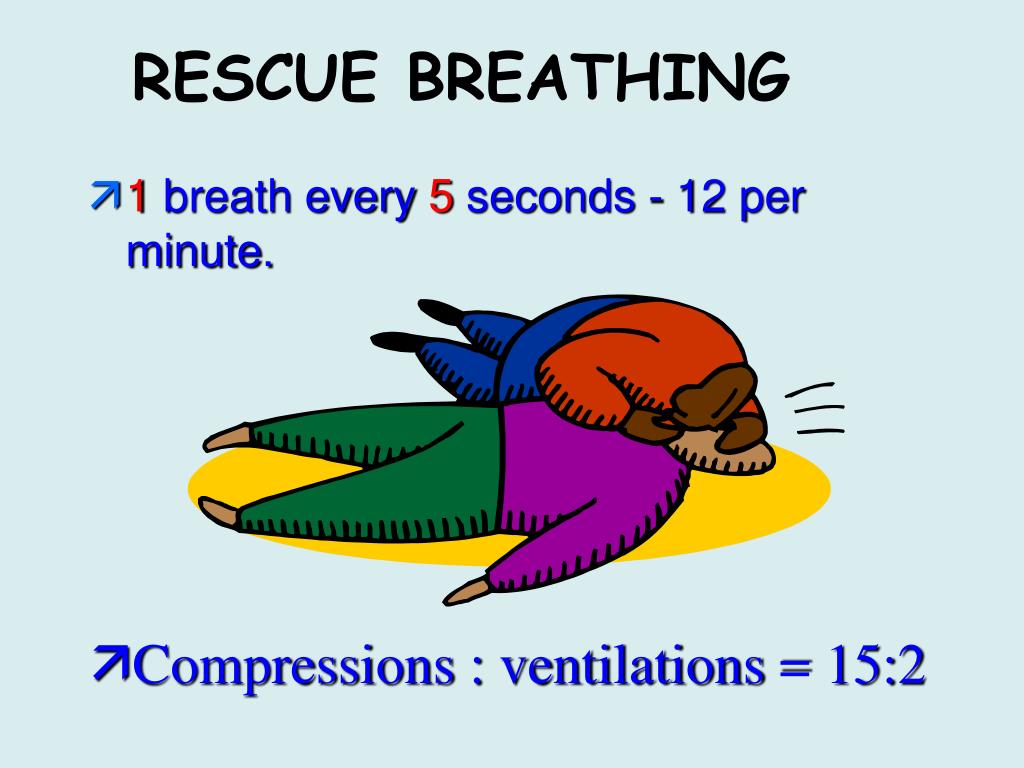 RESCUE BREATHING

1 breath every 5 seconds - 12 per minute.

Compressions : ventilations = 15:2